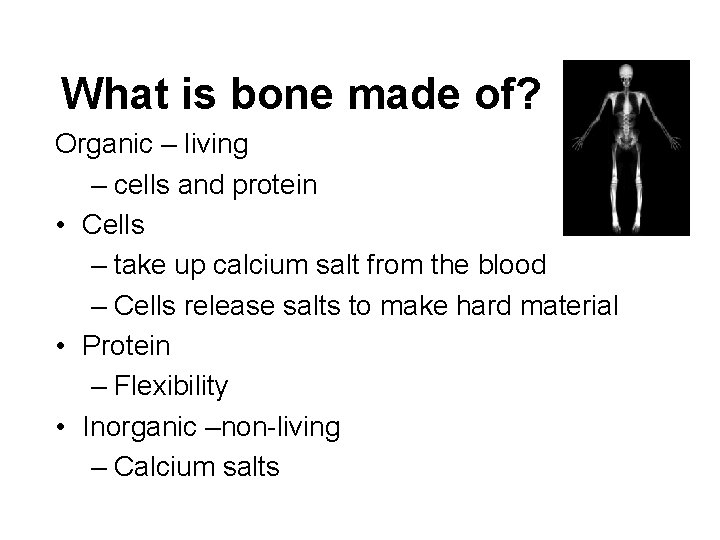 What is bone made of?

Organic – living

– cells and protein

• Cells

– take up calcium salt from the blood

– Cells release salts to make hard material

• Protein

– Flexibility

• Inorganic –non-living

– Calcium salts